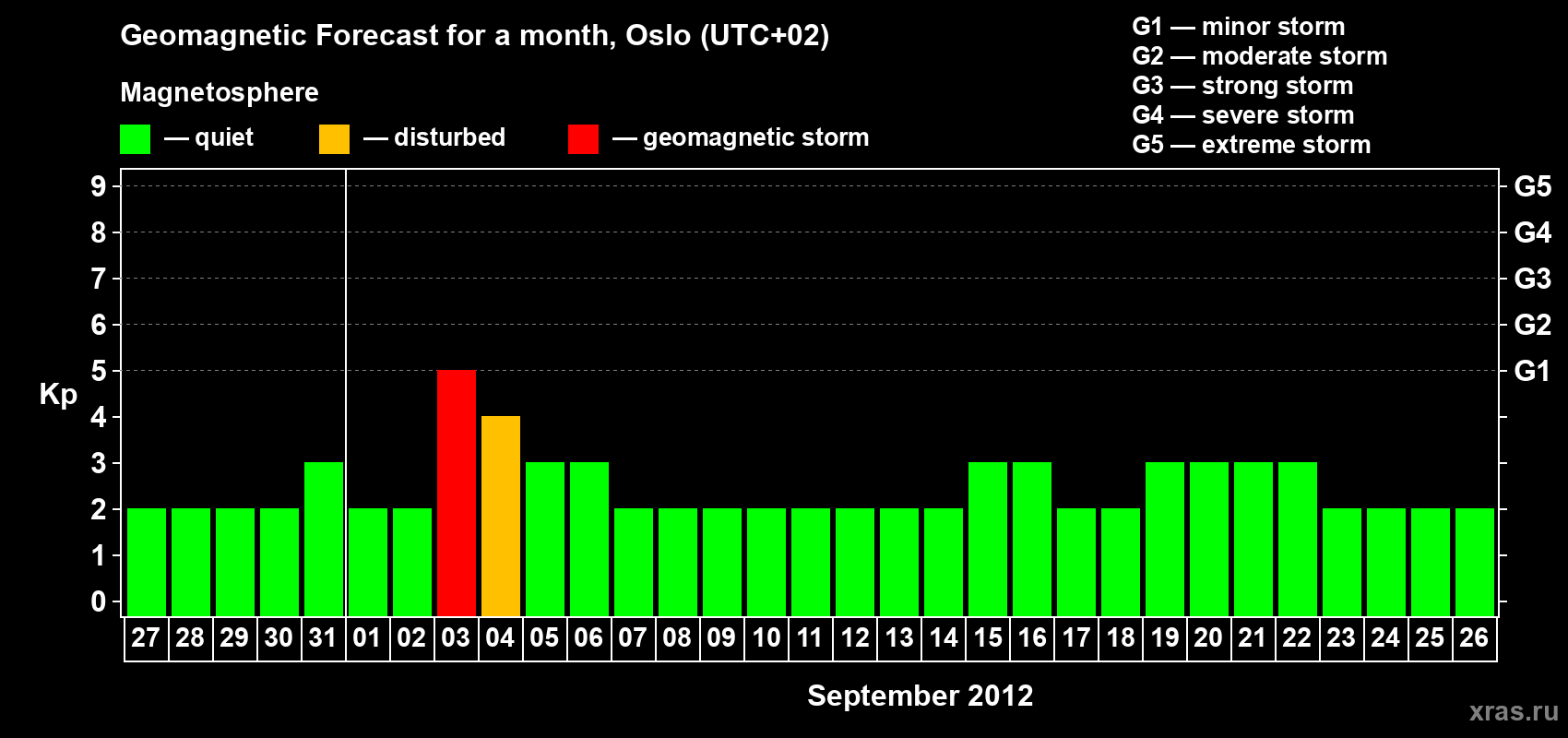 Geomagnetic Forecast for a month, Oslo (UTC+02)

Magnetosphere

— quiet — disturbed — geomagnetic storm

G1 — minor storm
G2 — moderate storm
G3 — strong storm
G4 — severe storm
G5 — extreme storm

Kp

9
8
7
6
5
4
3
2
1
0

G5
G4
G3
G2
G1

27 28 29 30 31 01 02 03 04 05 06 07 08 09 10 11 12 13 14 15 16 17 18 19 20 21 22 23 24 25 26

September 2012

xras.ru